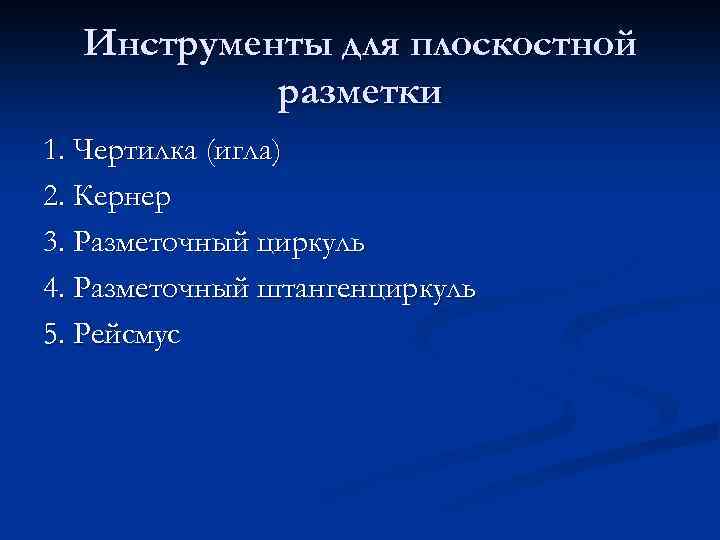 Инструменты для плоскостной разметки

1. Чертилка (игла)
2. Кернер
3. Разметочный циркуль
4. Разметочный штангенциркуль
5. Рейсмус